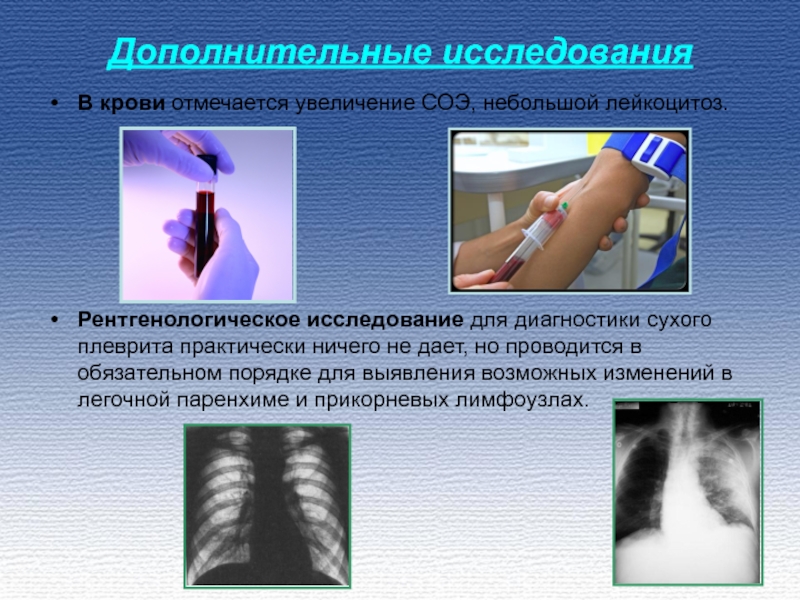 Дополнительные исследования

• В крови отмечается увеличение СОЭ, небольшой лейкоцитоз.

• Рентгенологическое исследование для диагностики сухого плеврита практически ничего не дает, но проводится в обязательном порядке для выявления возможных изменений в легочной паренхиме и прикорневых лимфоузлах.